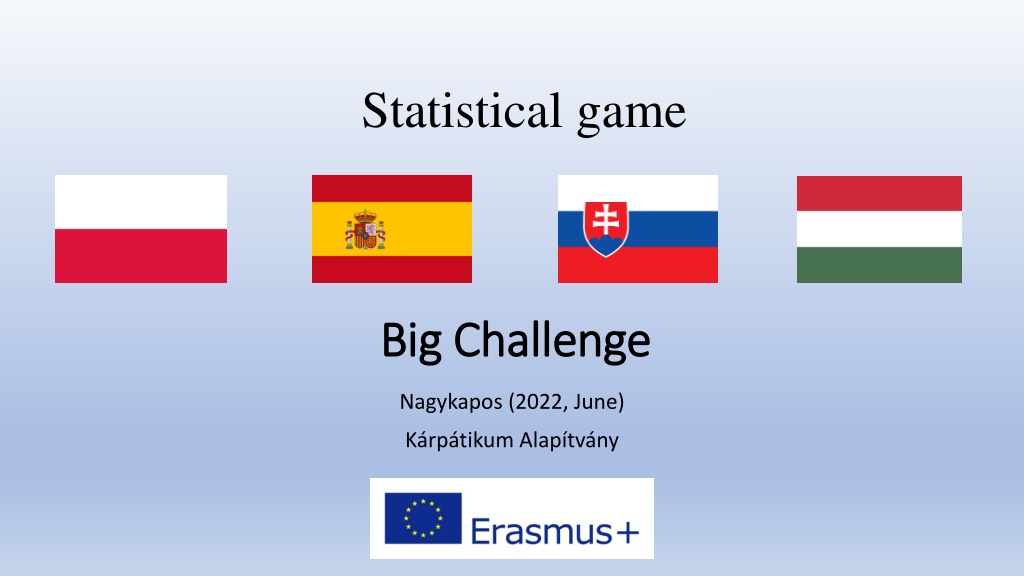 Statistical game

Big Challenge

Nagykapos (2022, June)

Kárpátikum Alapítvány

Erasmus+